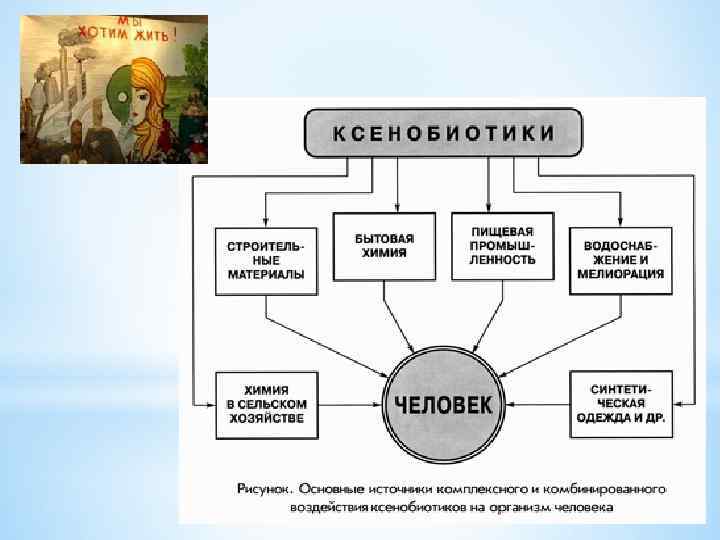 МЫ ХОТИМ ЖИТЬ!

КСЕНОБИОТИКИ

СТРОИТЕЛЬНЫЕ МАТЕРИАЛЫ

БЫТОВАЯ ХИМИЯ

ПИЩЕВАЯ ПРОМЫШЛЕННОСТЬ

ВОДОСНАБЖЕНИЕ И МЕЛИОРАЦИЯ

ХИМИЯ В СЕЛЬСКОМ ХОЗЯЙСТВЕ

ЧЕЛОВЕК

СИНТЕТИЧЕСКАЯ ОДЕЖДА И ДР.

Рисунок. Основные источники комплексного и комбинированного воздействия ксенобиотиков на организм человека